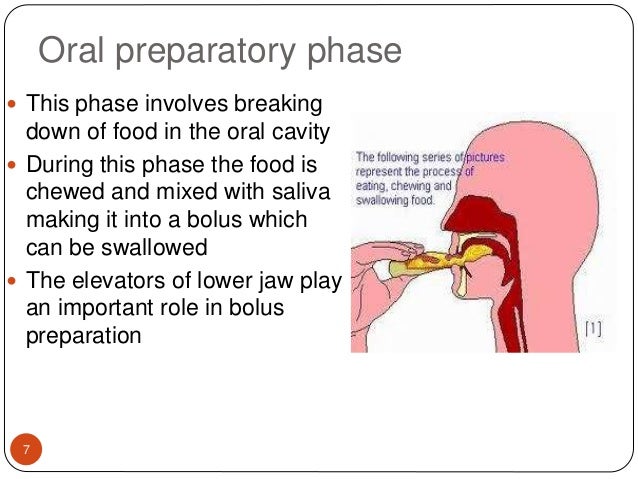 Oral preparatory phase

- This phase involves breaking down of food in the oral cavity
- During this phase the food is chewed and mixed with saliva making it into a bolus which can be swallowed
- The elevators of lower jaw play an important role in bolus preparation

The following series of pictures represent the process of eating, chewing and swallowing food.

[1]

7